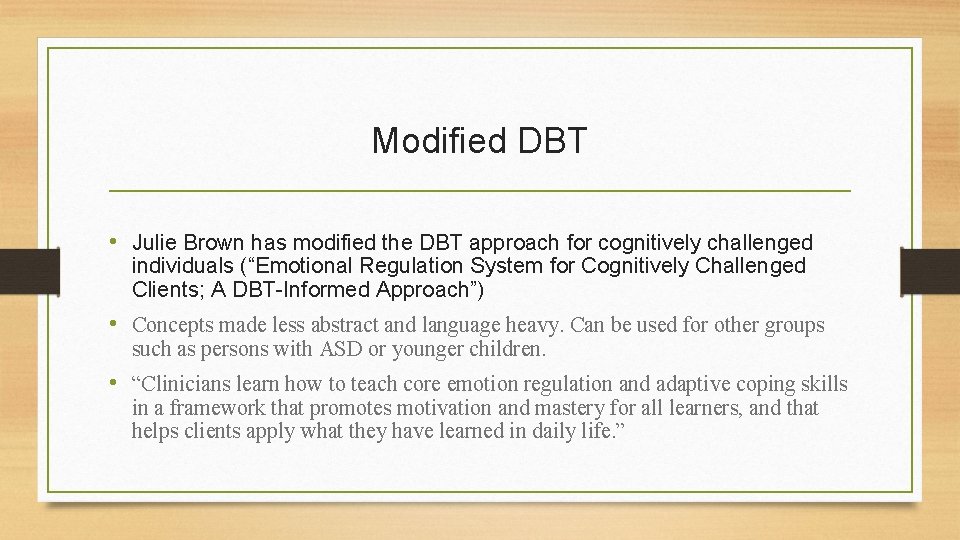 Modified DBT

• Julie Brown has modified the DBT approach for cognitively challenged individuals (“Emotional Regulation System for Cognitively Challenged Clients; A DBT-Informed Approach”)

• Concepts made less abstract and language heavy. Can be used for other groups such as persons with ASD or younger children.

• “Clinicians learn how to teach core emotion regulation and adaptive coping skills in a framework that promotes motivation and mastery for all learners, and that helps clients apply what they have learned in daily life.”